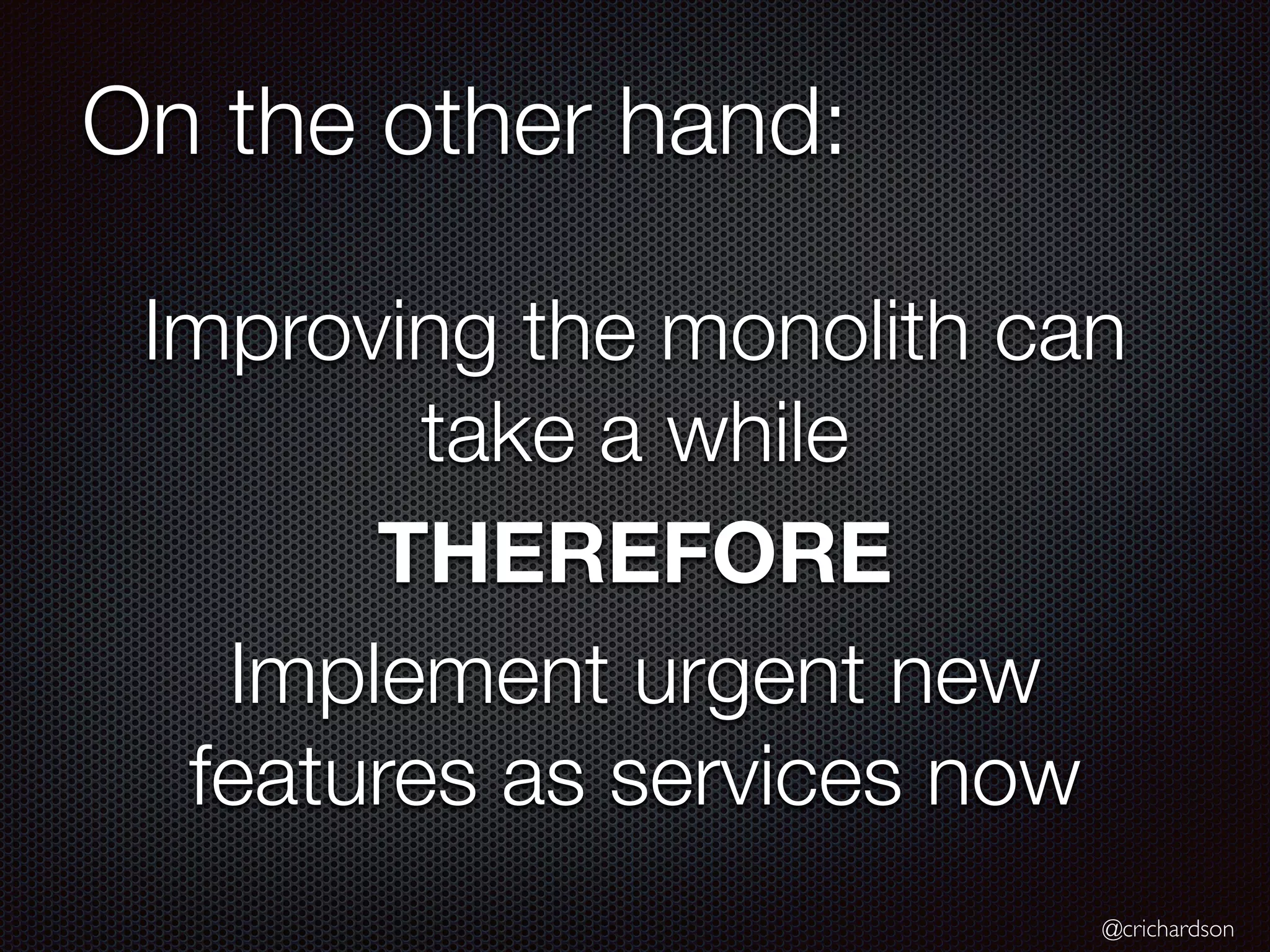 On the other hand:

Improving the monolith can take a while

THEREFORE

Implement urgent new features as services now

@crichardson